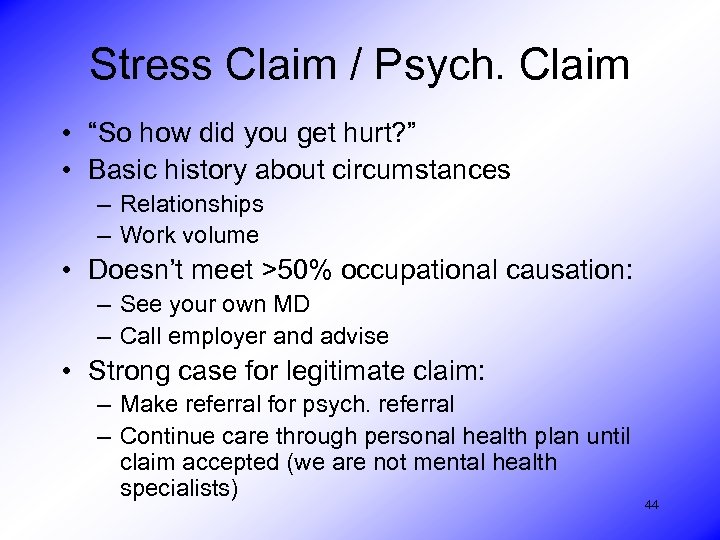 Stress Claim / Psych. Claim

• “So how did you get hurt?”
• Basic history about circumstances
– Relationships
– Work volume
• Doesn’t meet >50% occupational causation:
– See your own MD
– Call employer and advise
• Strong case for legitimate claim:
– Make referral for psych. referral
– Continue care through personal health plan until claim accepted (we are not mental health specialists)

44